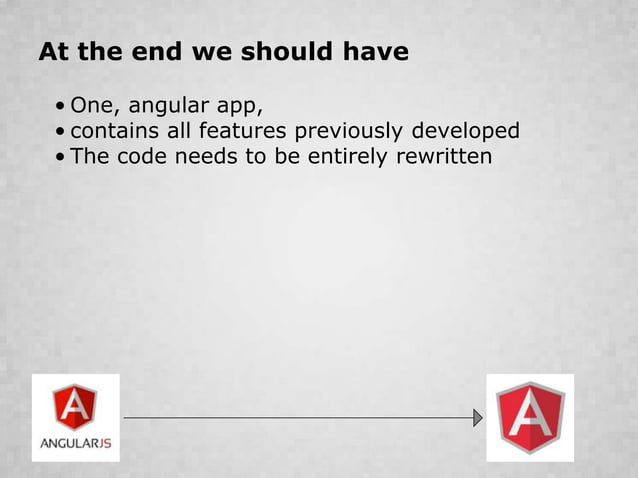 At the end we should have

• One, angular app,
• contains all features previously developed
• The code needs to be entirely rewritten

A
ANGULARJS

A